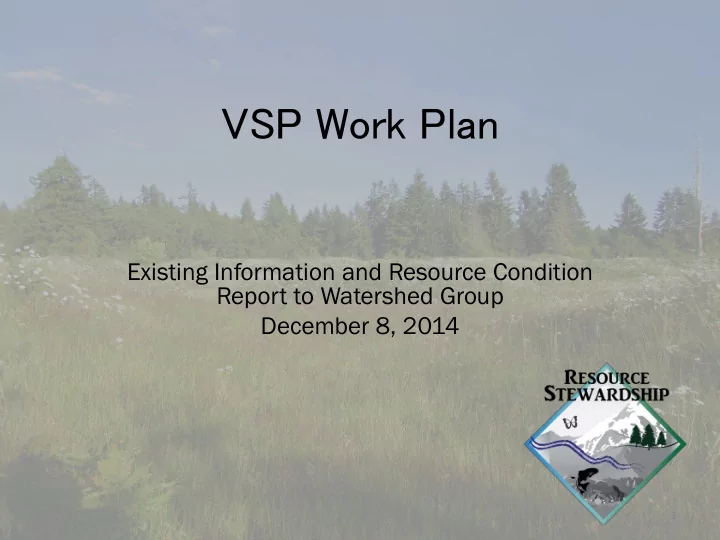 VSP Work Plan

Existing Information and Resource Condition Report to Watershed Group

December 8, 2014

RESOURCE STEWARDSHIP